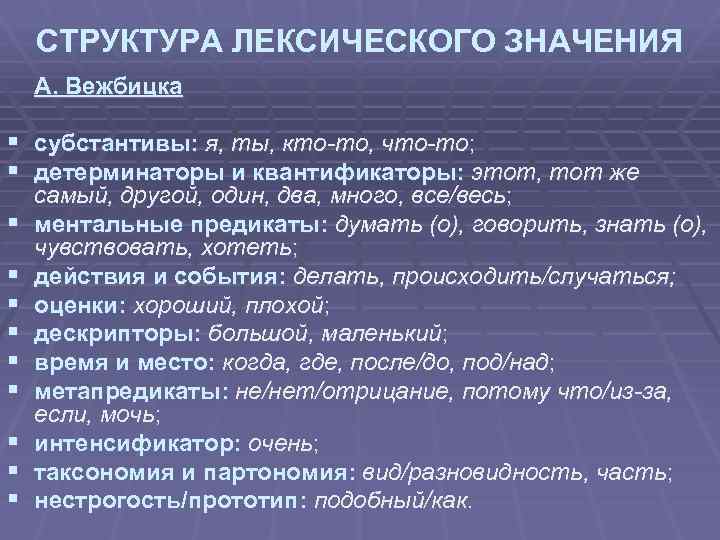 СТРУКТУРА ЛЕКСИЧЕСКОГО ЗНАЧЕНИЯ

А. Вежбицка

- субстантивы: я, ты, кто-то, что-то;
- детерминаторы и квантификаторы: этот, тот же самый, другой, один, два, много, все/весь;
- ментальные предикаты: думать (о), говорить, знать (о), чувствовать, хотеть;
- действия и события: делать, происходить/случаться;
- оценки: хороший, плохой;
- дескрипторы: большой, маленький;
- время и место: когда, где, после/до, под/над;
- метапредикаты: не/нет/отрицание, потому что/из-за, если, мочь;
- интенсификатор: очень;
- таксономия и партономия: вид/разновидность, часть;
- нестрогость/прототип: подобный/как.